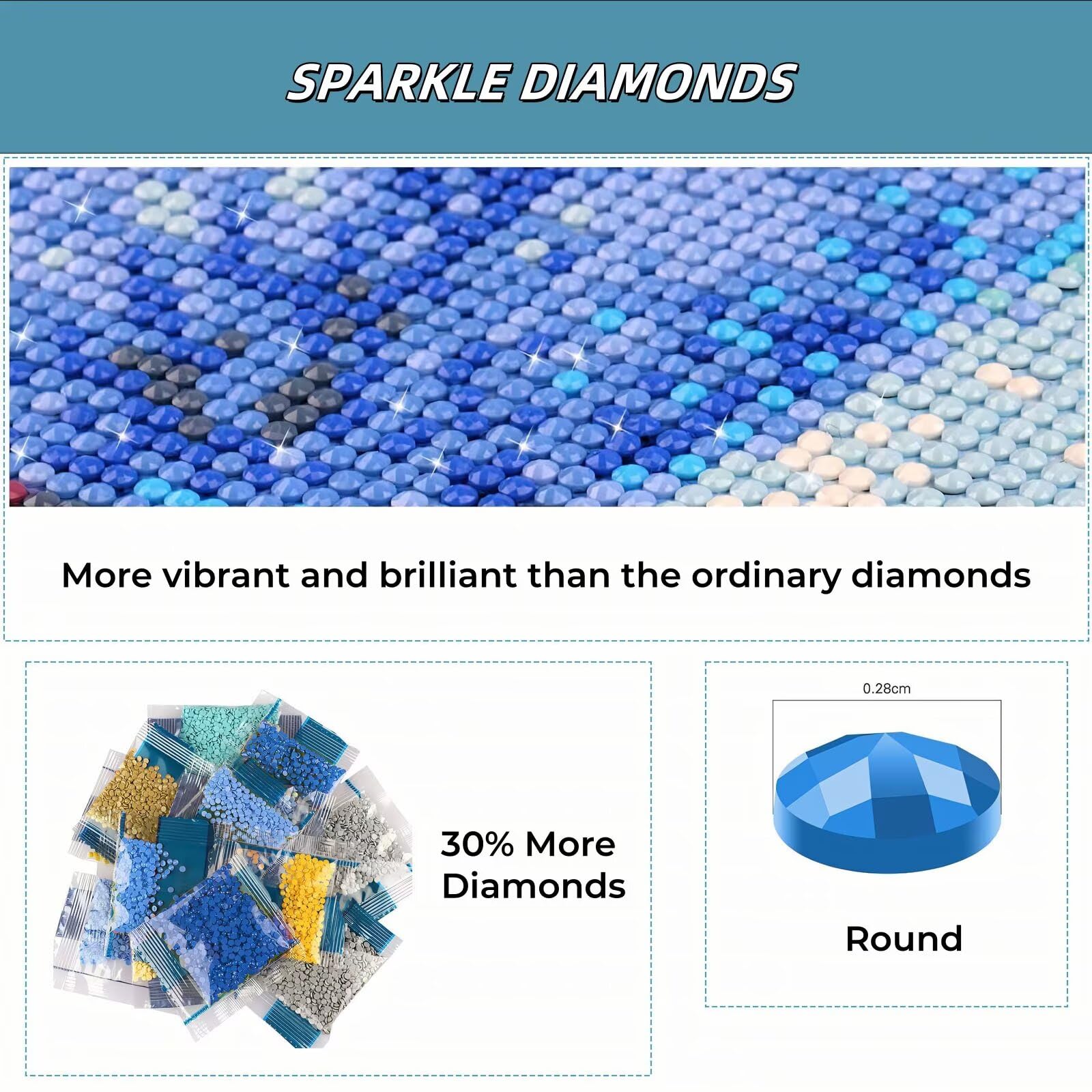 SPARKLE DIAMONDS

More vibrant and brilliant than the ordinary diamonds

30% More Diamonds

0.28cm

Round